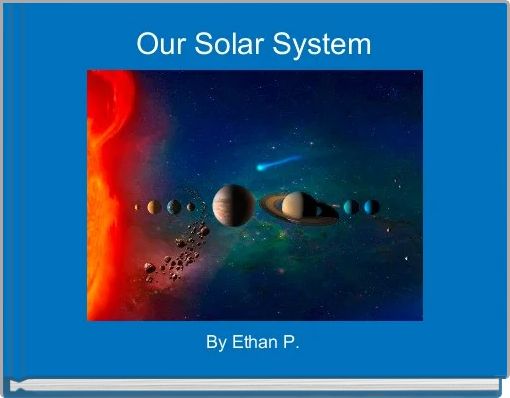 Our Solar System

By Ethan P.